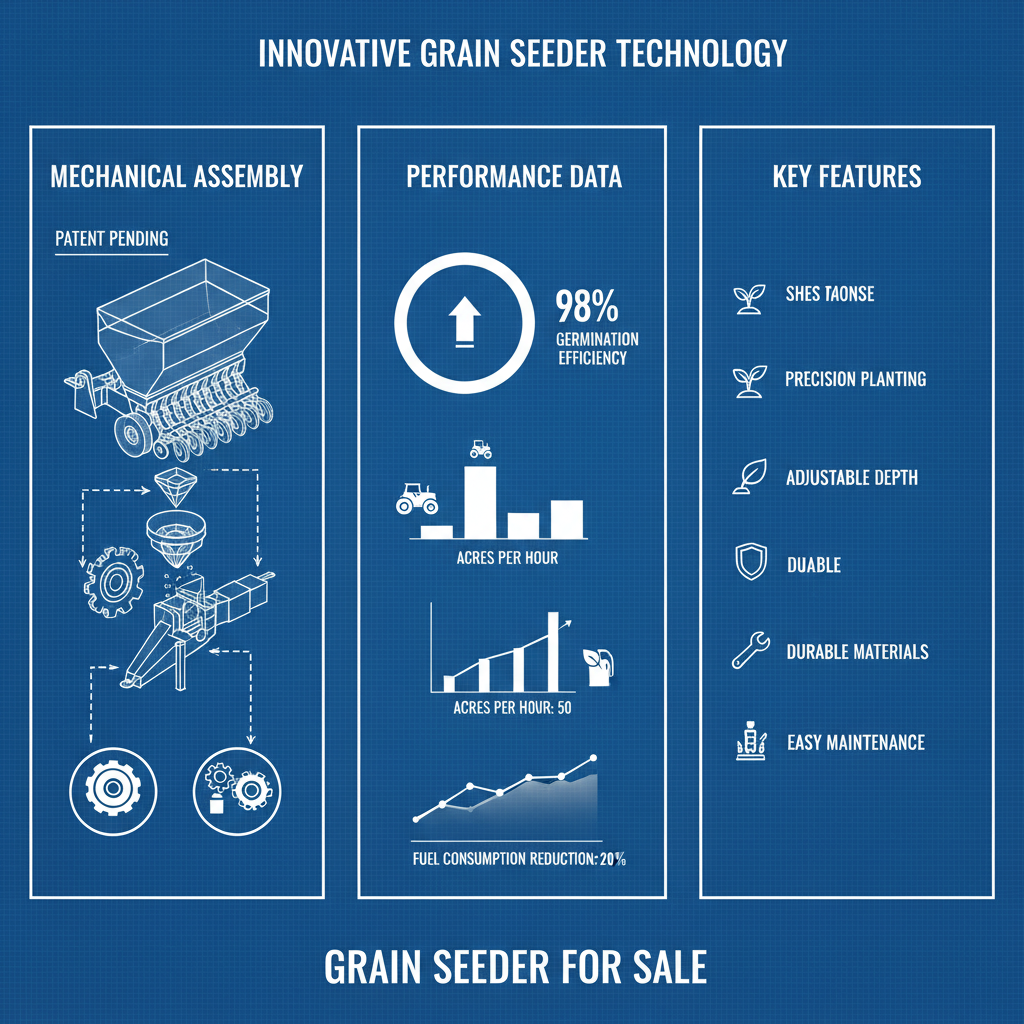 INNOVATIVE GRAIN SEEDER TECHNOLOGY

MECHANICAL ASSEMBLY

PATENT PENDING

PERFORMANCE DATA

98%
GERMINATION EFFICIENCY

ACRES PER HOUR

ACRES PER HOUR: 50

FUEL CONSUMPTION REDUCTION: 20%

KEY FEATURES

SHES TAONSE

PRECISION PLANTING

ADJUSTABLE DEPTH

DUABLE

DURABLE MATERIALS

EASY MAINTENANCE

GRAIN SEEDER FOR SALE